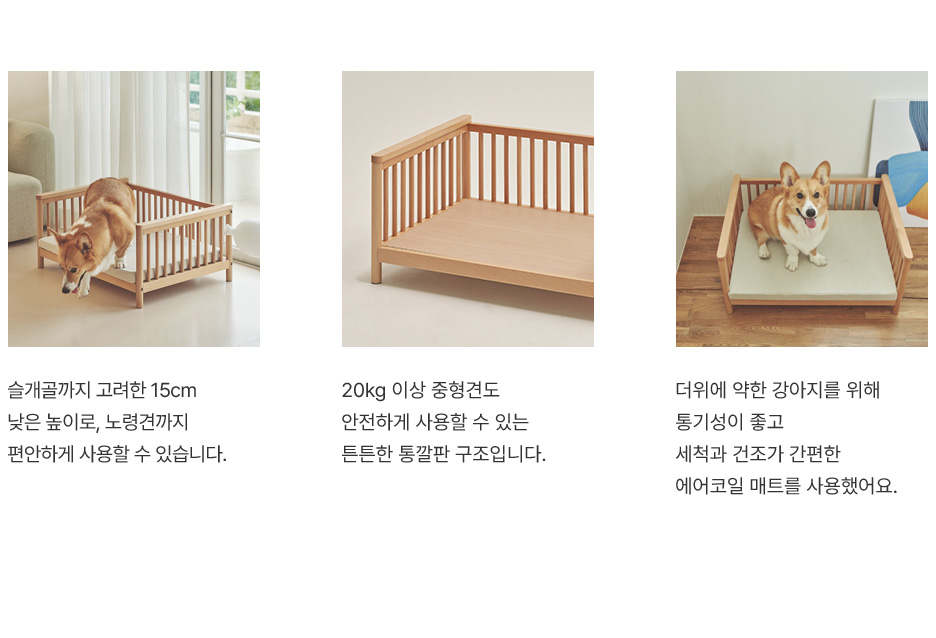 슬개골까지 고려한 15cm
낮은 높이로, 노령견까지
편안하게 사용할 수 있습니다.

20kg 이상 중형견도
안전하게 사용할 수 있는
튼튼한 통깔판 구조입니다.

더위에 약한 강아지를 위해
통기성이 좋고
세척과 건조가 간편한
에어코일 매트를 사용했어요.